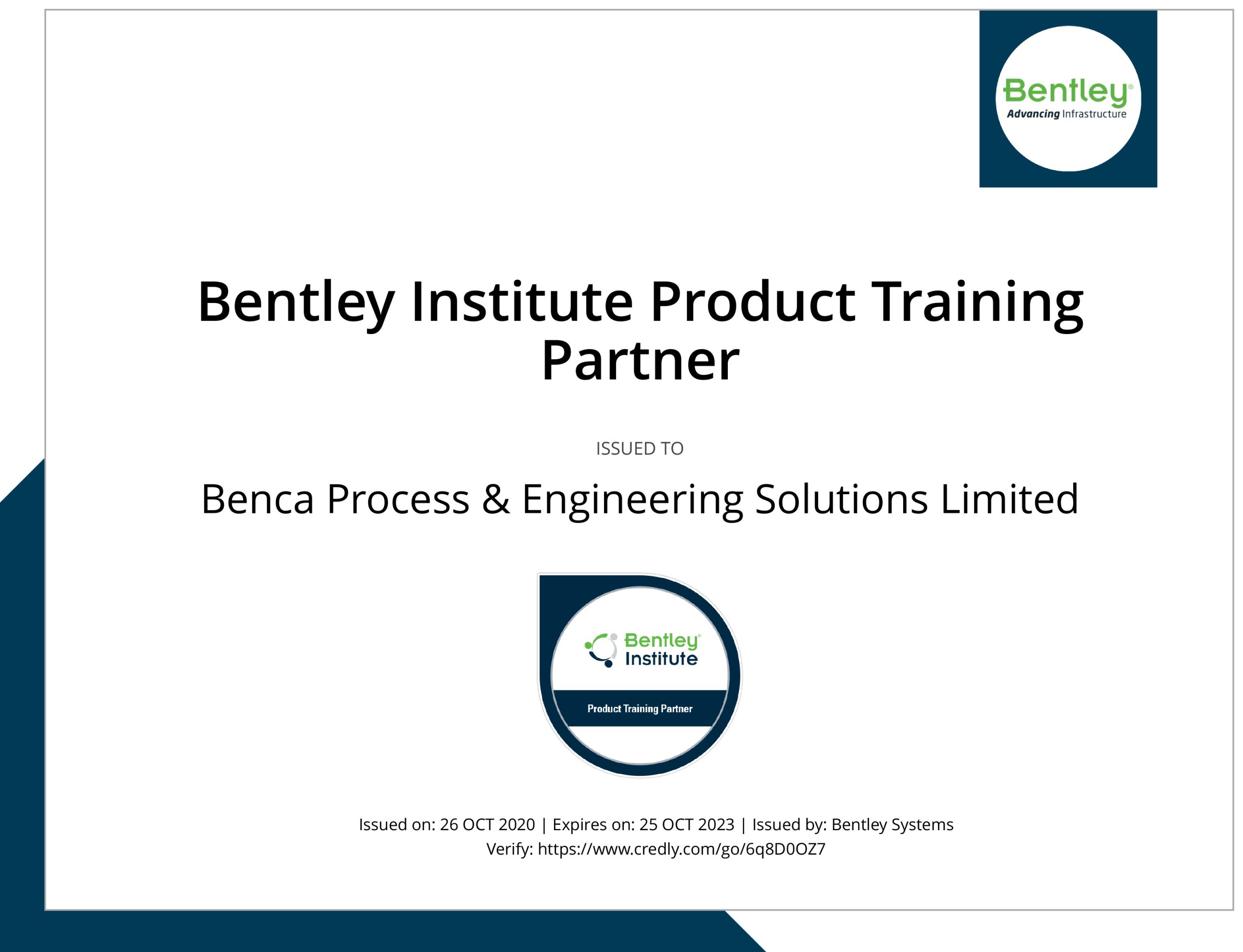 Bentley®
Advancing Infrastructure

Bentley Institute Product Training Partner

ISSUED TO

Benca Process & Engineering Solutions Limited

Bentley®
Institute
Product Training Partner

Issued on: 26 OCT 2020 | Expires on: 25 OCT 2023 | Issued by: Bentley Systems
Verify: https://www.credly.com/go/6q8D0OZ7